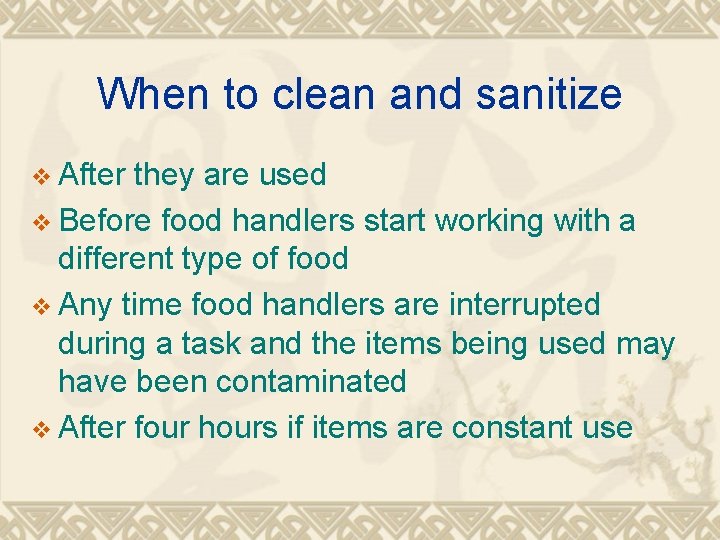 When to clean and sanitize

❖ After they are used
❖ Before food handlers start working with a different type of food
❖ Any time food handlers are interrupted during a task and the items being used may have been contaminated
❖ After four hours if items are constant use